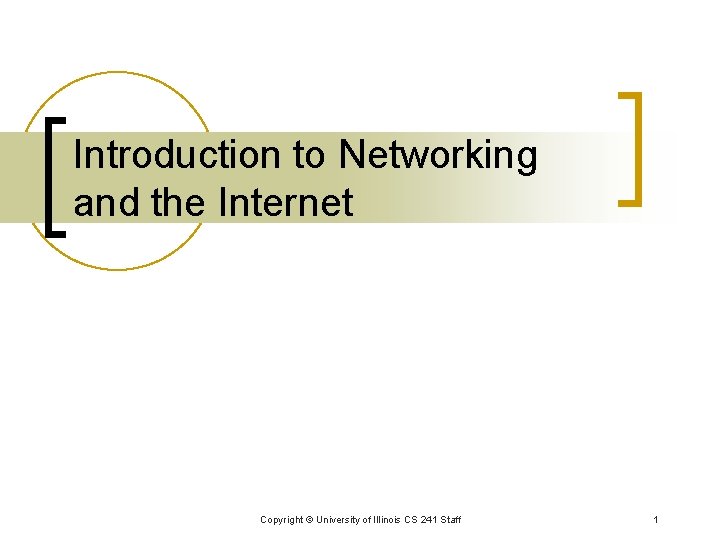 Introduction to Networking and the Internet

Copyright © University of Illinois CS 241 Staff

1